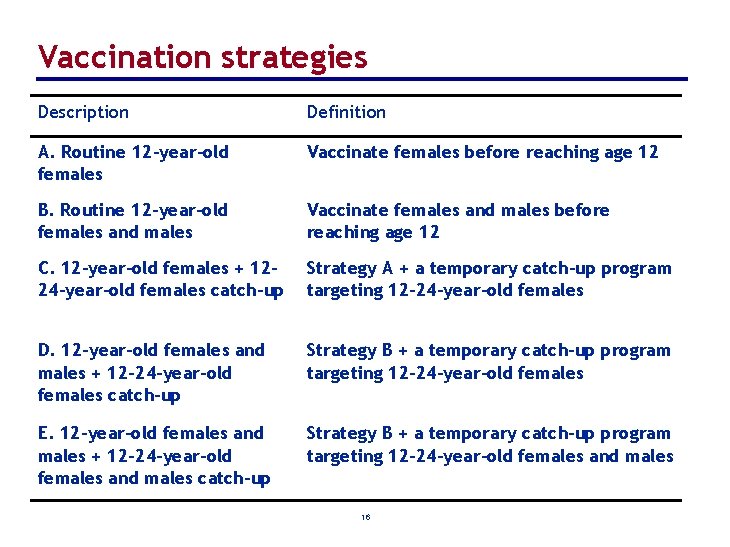 Vaccination strategies

| Description | Definition |
|---|---|
| A. Routine 12-year-old females | Vaccinate females before reaching age 12 |
| B. Routine 12-year-old females and males | Vaccinate females and males before reaching age 12 |
| C. 12-year-old females + 12-24-year-old females catch-up | Strategy A + a temporary catch-up program targeting 12-24-year-old females |
| D. 12-year-old females and males + 12-24-year-old females catch-up | Strategy B + a temporary catch-up program targeting 12-24-year-old females |
| E. 12-year-old females and males + 12-24-year-old females and males catch-up | Strategy B + a temporary catch-up program targeting 12-24-year-old females and males |

16